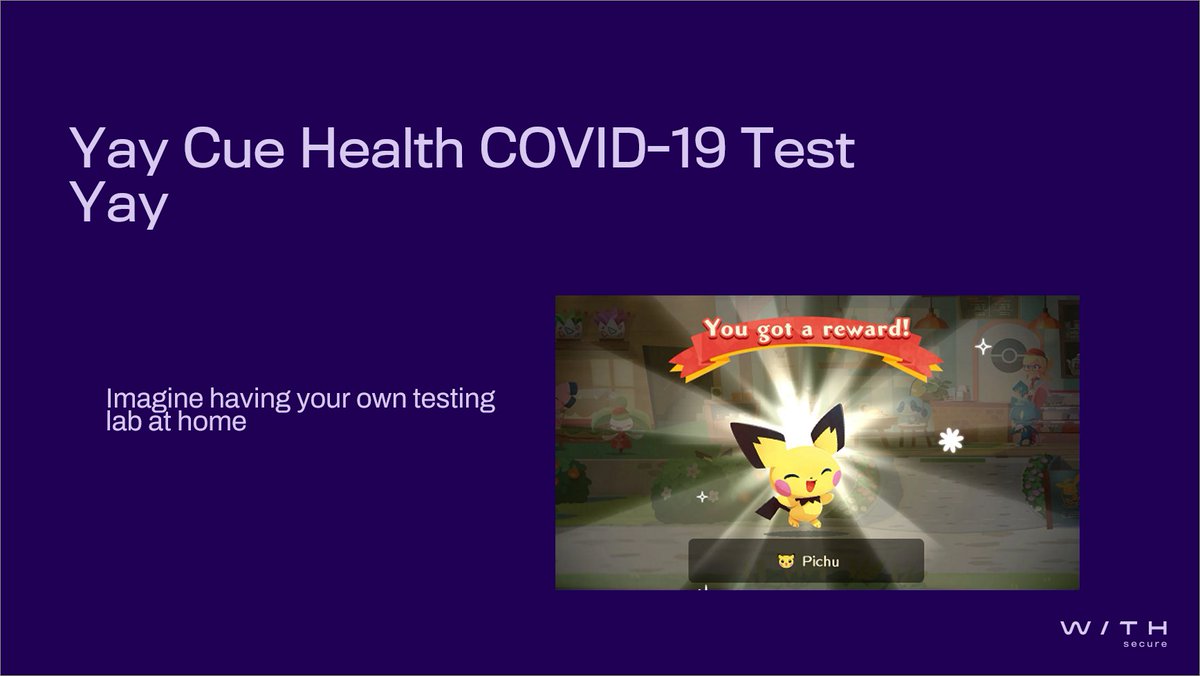 Yay Cue Health COVID-19 Test Yay

Imagine having your own testing lab at home

You got a reward!

Pichu

W/TH
secure